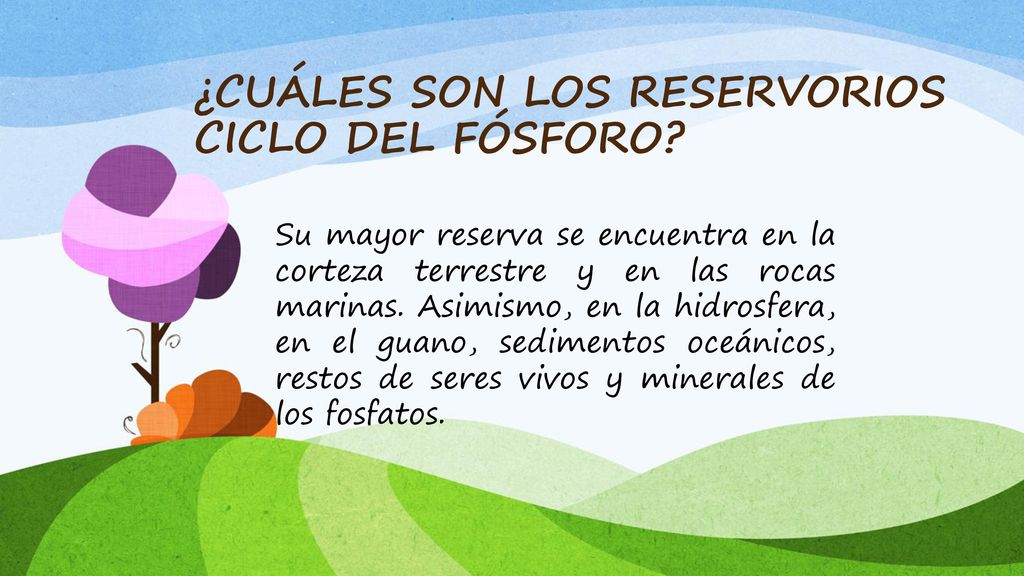 ¿CUÁLES SON LOS RESERVORIOS CICLO DEL FÓSFORO?

Su mayor reserva se encuentra en la corteza terrestre y en las rocas marinas. Asimismo, en la hidrosfera, en el guano, sedimentos oceánicos, restos de seres vivos y minerales de los fosfatos.